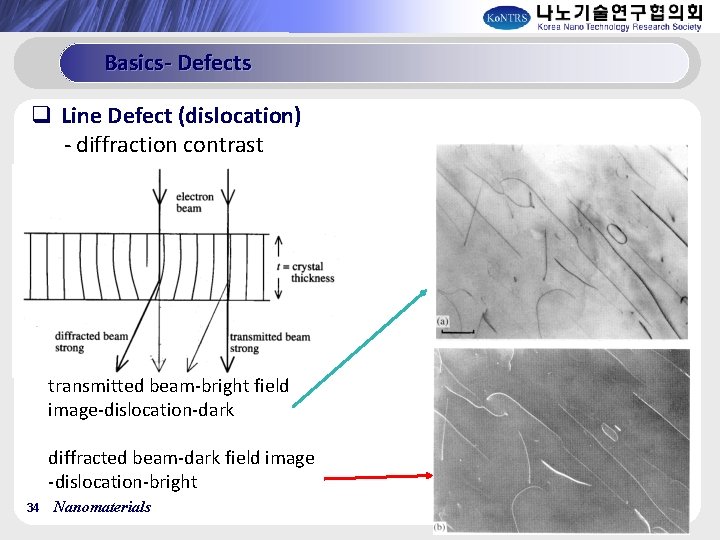 KoNTRS 나노기술연구협의회
Korea Nano Technology Research Society

Basics- Defects

❑ Line Defect (dislocation)
- diffraction contrast

electron beam

$t$ = crystal thickness

diffracted beam strong

transmitted beam strong

transmitted beam-bright field image-dislocation-dark

diffracted beam-dark field image -dislocation-bright

(a)

(b)

34 Nanomaterials